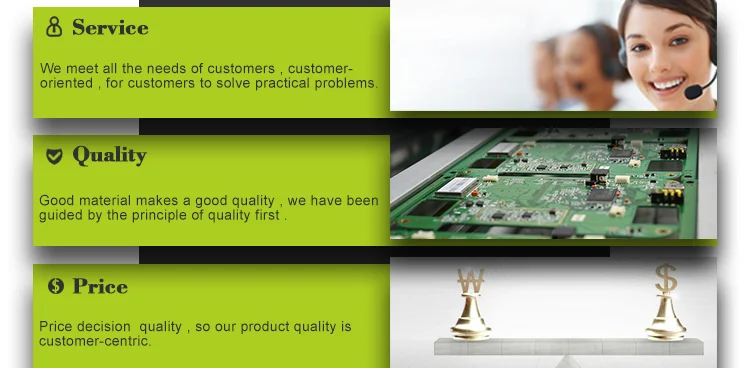 Service

We meet all the needs of customers , customer-oriented , for customers to solve practical problems.

Quality

Good material makes a good quality , we have been guided by the principle of quality first .

Price

Price decision quality , so our product quality is customer-centric.

₩

$